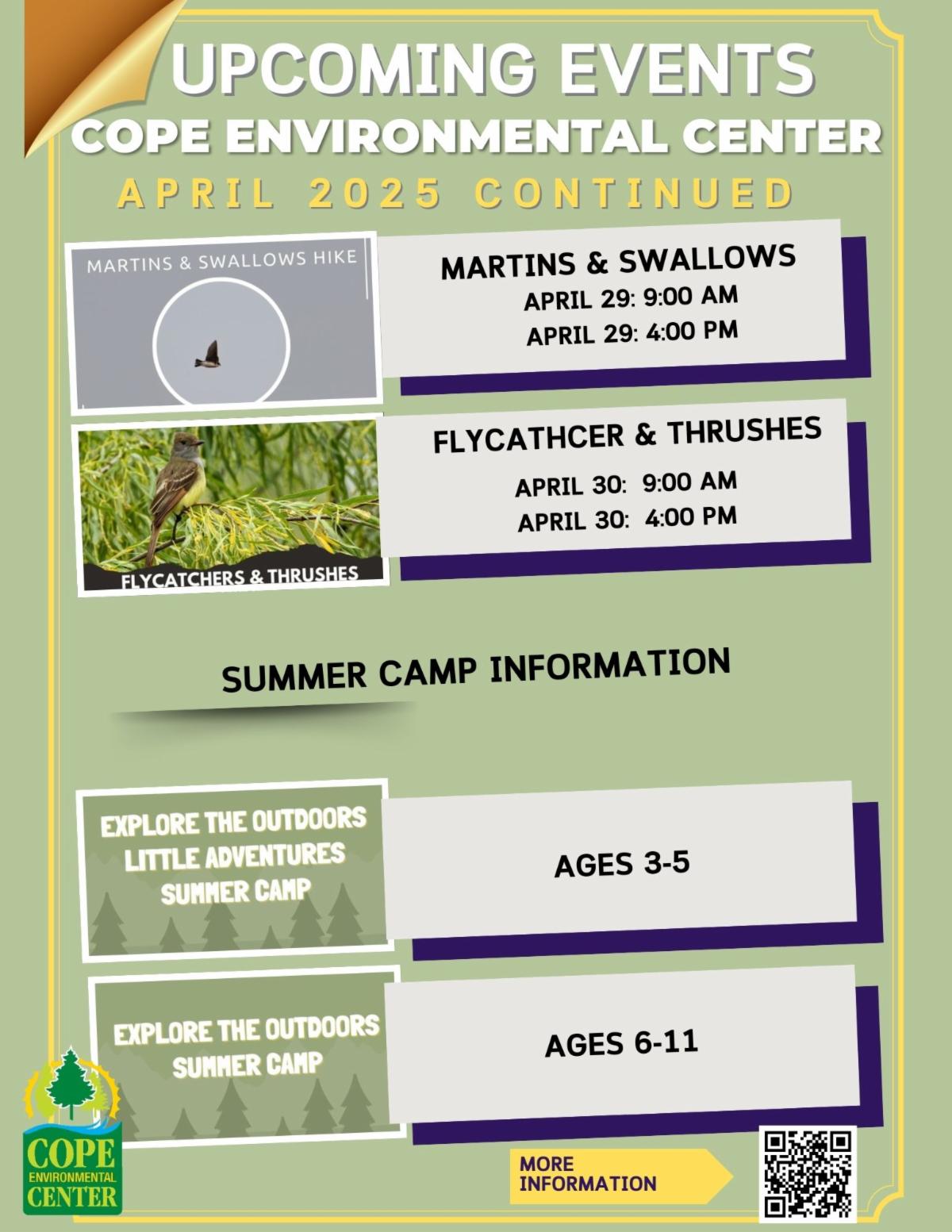 UPCOMING EVENTS
COPE ENVIRONMENTAL CENTER
APRIL 2025 CONTINUED

MARTINS & SWALLOWS HIKE

MARTINS & SWALLOWS
APRIL 29: 9:00 AM
APRIL 29: 4:00 PM

FLYCATCHERS & THRUSHES

FLYCATHCER & THRUSHES
APRIL 30: 9:00 AM
APRIL 30: 4:00 PM

SUMMER CAMP INFORMATION

EXPLORE THE OUTDOORS LITTLE ADVENTURES SUMMER CAMP

AGES 3-5

EXPLORE THE OUTDOORS SUMMER CAMP

AGES 6-11

COPE ENVIRONMENTAL CENTER

MORE INFORMATION